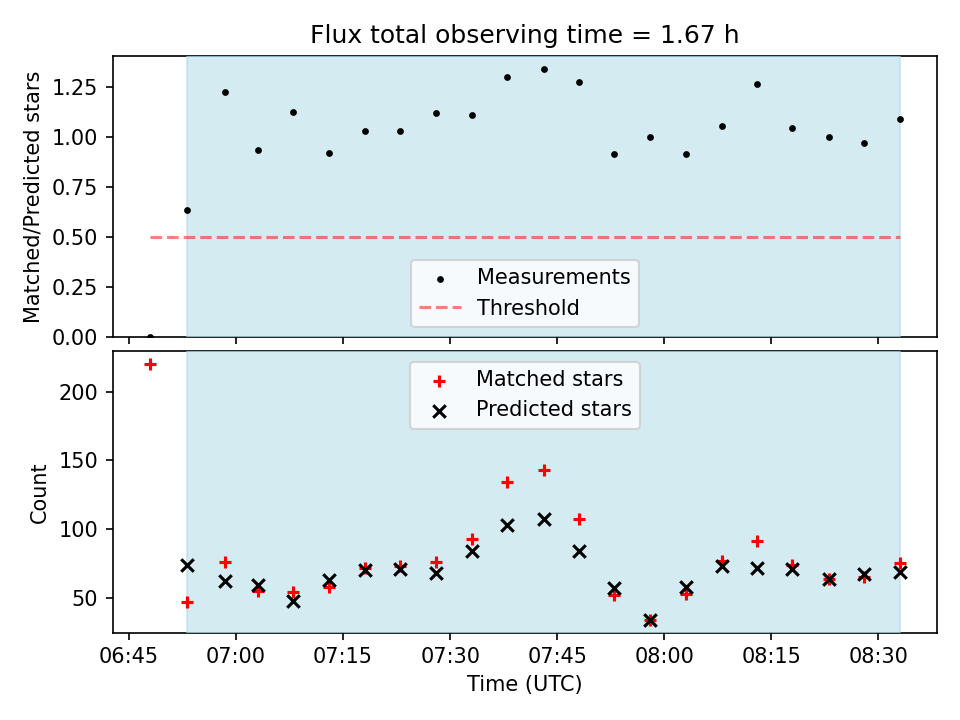 Flux total observing time = 1.67 h

Matched/Predicted stars

1.25
1.00
0.75
0.50
0.25
0.00

Measurements
Threshold

Matched stars
Predicted stars

Count

200
150
100
50

06:45
07:00
07:15
07:30
07:45
08:00
08:15
08:30

Time (UTC)